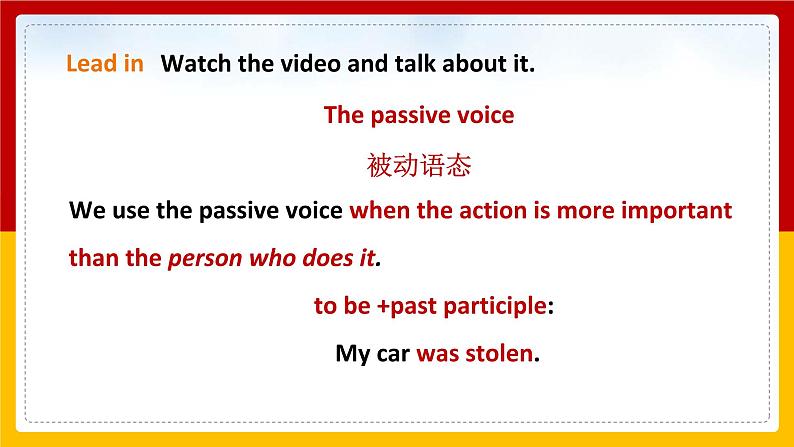 Lead in Watch the video and talk about it.

The passive voice

被动语态

We use the passive voice when the action is more important than the person who does it.

to be +past participle:

My car was stolen.